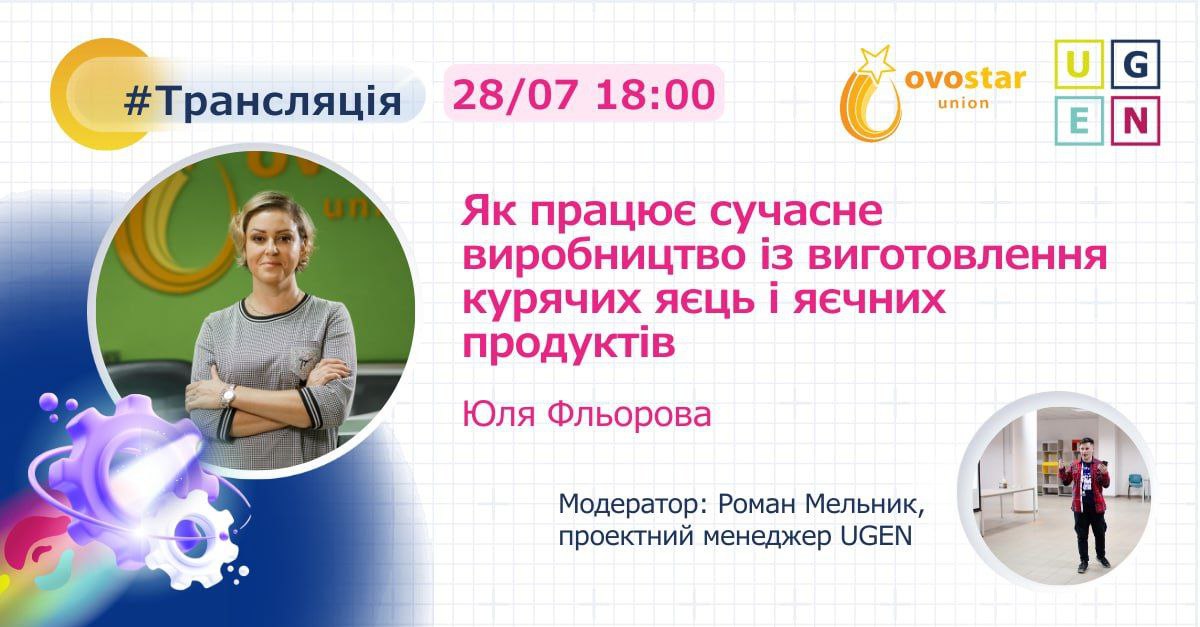 #Трансляція

28/07 18:00

ovostar union

U G
E N

Як працює сучасне виробництво із виготовлення курячих яєць і яєчних продуктів

Юля Фльорова

Модератор: Роман Мельник, проектний менеджер UGEN